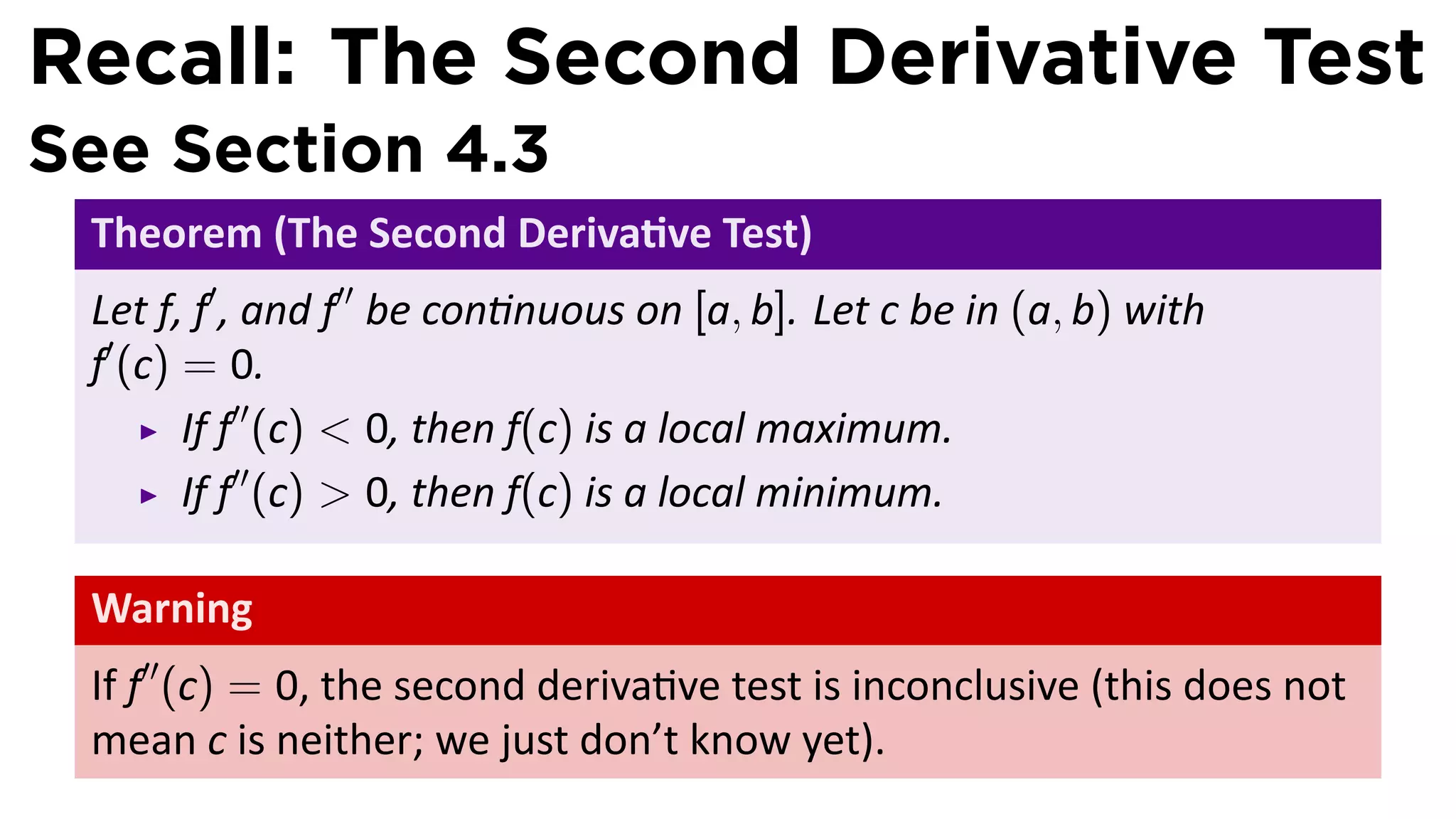 Recall: The Second Derivative Test
See Section 4.3

Theorem (The Second Derivative Test)

Let $f$, $f'$, and $f''$ be continuous on $[a, b]$. Let $c$ be in $(a, b)$ with $f'(c) = 0$.

▸ If $f''(c) < 0$, then $f(c)$ is a local maximum.
▸ If $f''(c) > 0$, then $f(c)$ is a local minimum.

Warning

If $f''(c) = 0$, the second derivative test is inconclusive (this does not mean $c$ is neither; we just don't know yet).